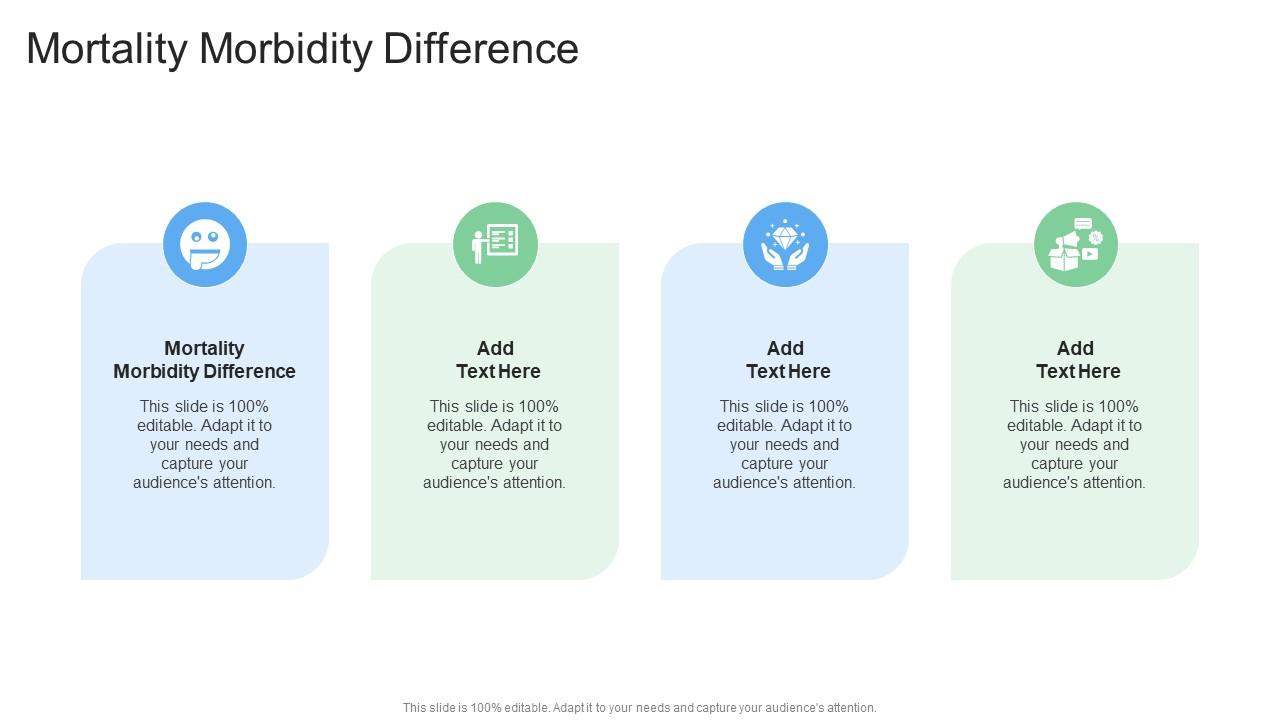 Mortality Morbidity Difference

Mortality Morbidity Difference

This slide is 100% editable. Adapt it to your needs and capture your audience's attention.

Add Text Here

This slide is 100% editable. Adapt it to your needs and capture your audience's attention.

Add Text Here

This slide is 100% editable. Adapt it to your needs and capture your audience's attention.

Add Text Here

This slide is 100% editable. Adapt it to your needs and capture your audience's attention.

This slide is 100% editable. Adapt it to your needs and capture your audience's attention.